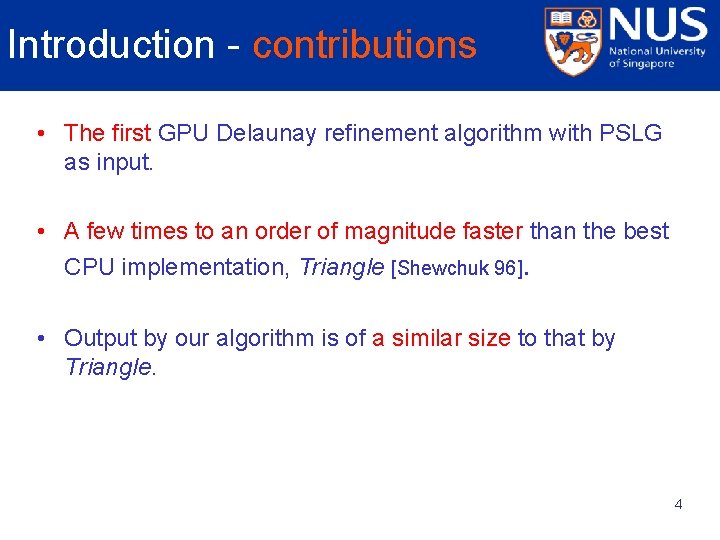 Introduction - contributions

NUS
National University of Singapore

• The first GPU Delaunay refinement algorithm with PSLG as input.

• A few times to an order of magnitude faster than the best CPU implementation, Triangle [Shewchuk 96].

• Output by our algorithm is of a similar size to that by Triangle.

4